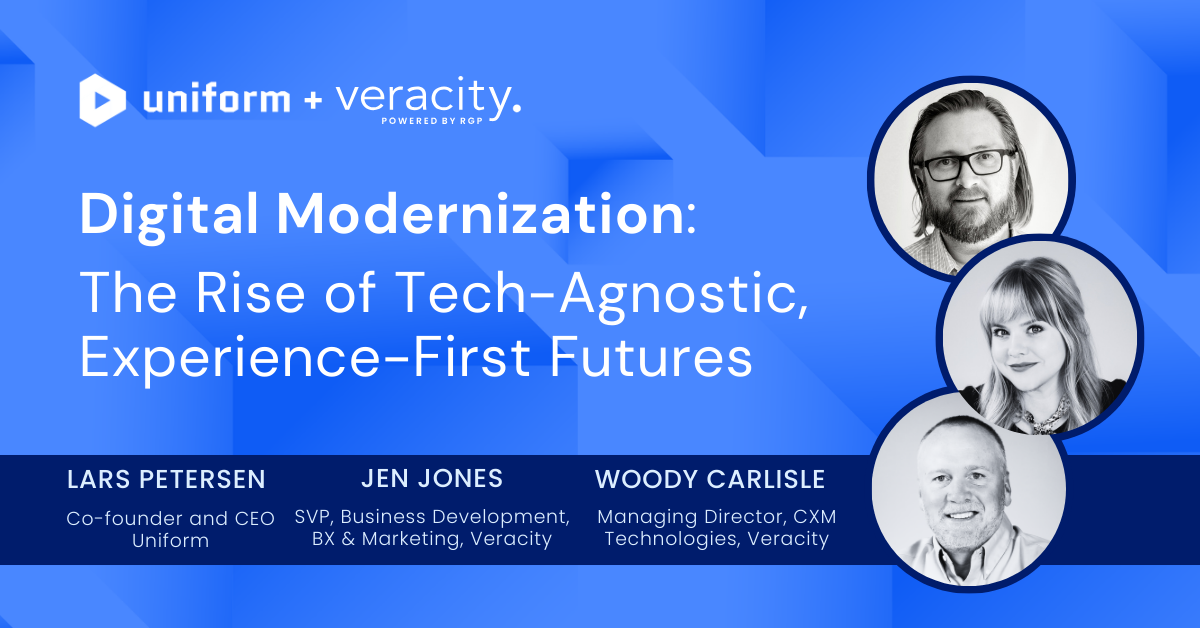 uniform + veracity.
POWERED BY RGP

Digital Modernization: The Rise of Tech-Agnostic, Experience-First Futures

LARS PETERSEN
Co-founder and CEO Uniform

JEN JONES
SVP, Business Development, BX & Marketing, Veracity

WOODY CARLISLE
Managing Director, CXM Technologies, Veracity